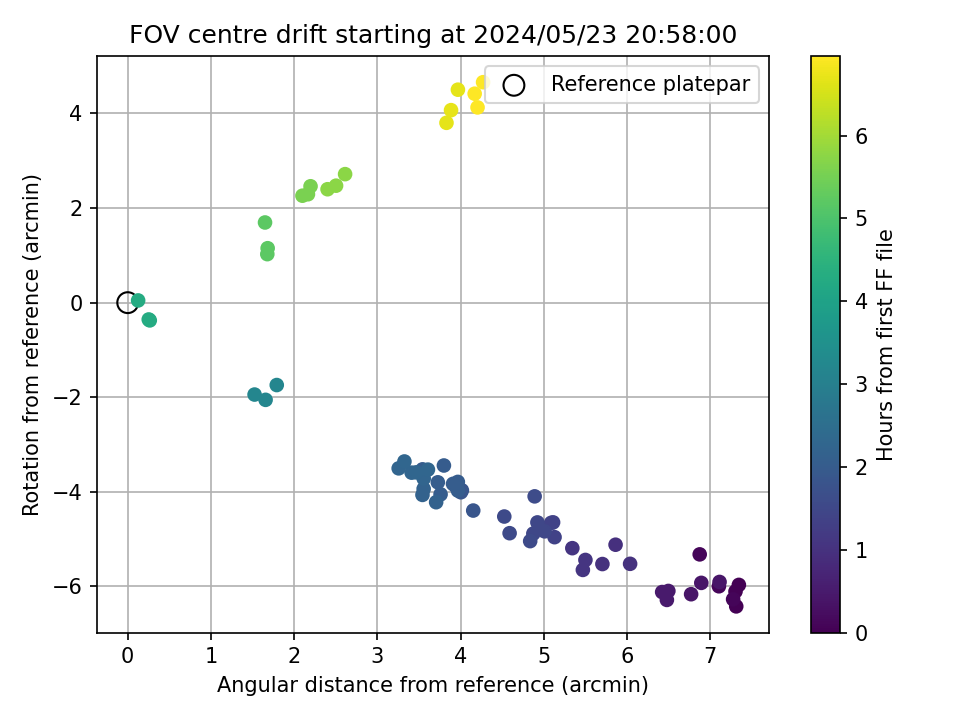 FOV centre drift starting at 2024/05/23 20:58:00

Reference platepar

Rotation from reference (arcmin)

4
2
0
−2
−4
−6

0 1 2 3 4 5 6 7

Angular distance from reference (arcmin)

Hours from first FF file

6
5
4
3
2
1
0